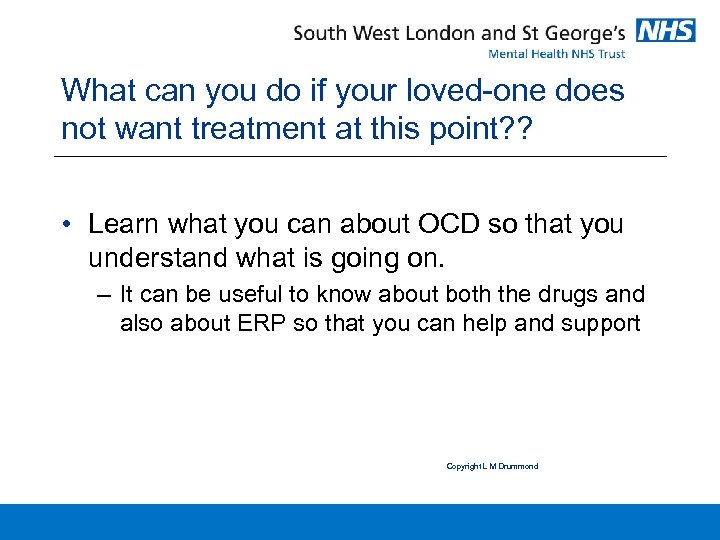 South West London and St George's NHS
Mental Health NHS Trust

What can you do if your loved-one does not want treatment at this point??

• Learn what you can about OCD so that you understand what is going on.
– It can be useful to know about both the drugs and also about ERP so that you can help and support

Copyright L M Drummond